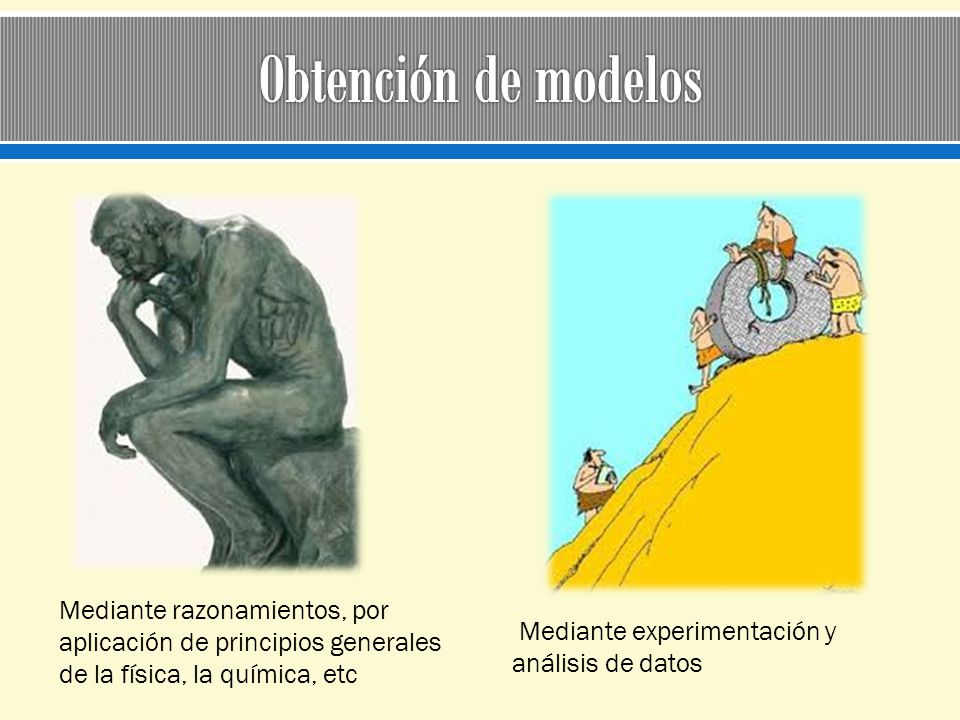 Obtención de modelos

Mediante razonamientos, por aplicación de principios generales de la física, la química, etc

Mediante experimentación y análisis de datos